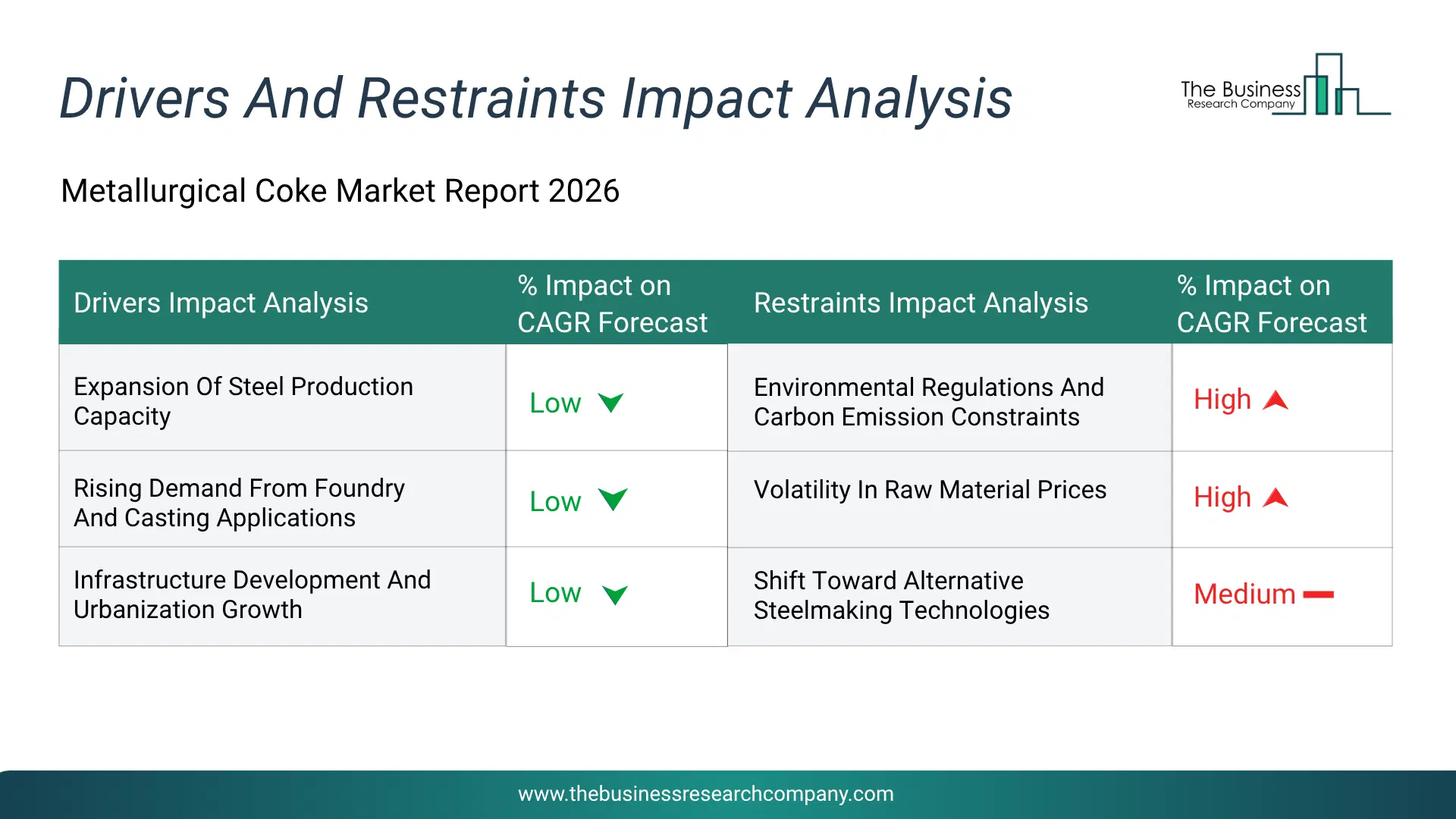 Drivers And Restraints Impact Analysis

The Business Research Company

Metallurgical Coke Market Report 2026

| Drivers Impact Analysis | % Impact on CAGR Forecast | Restraints Impact Analysis | % Impact on CAGR Forecast |
|---|---|---|---|
| Expansion Of Steel Production Capacity | Low | Environmental Regulations And Carbon Emission Constraints | High |
| Rising Demand From Foundry And Casting Applications | Low | Volatility In Raw Material Prices | High |
| Infrastructure Development And Urbanization Growth | Low | Shift Toward Alternative Steelmaking Technologies | Medium |

www.thebusinessresearchcompany.com